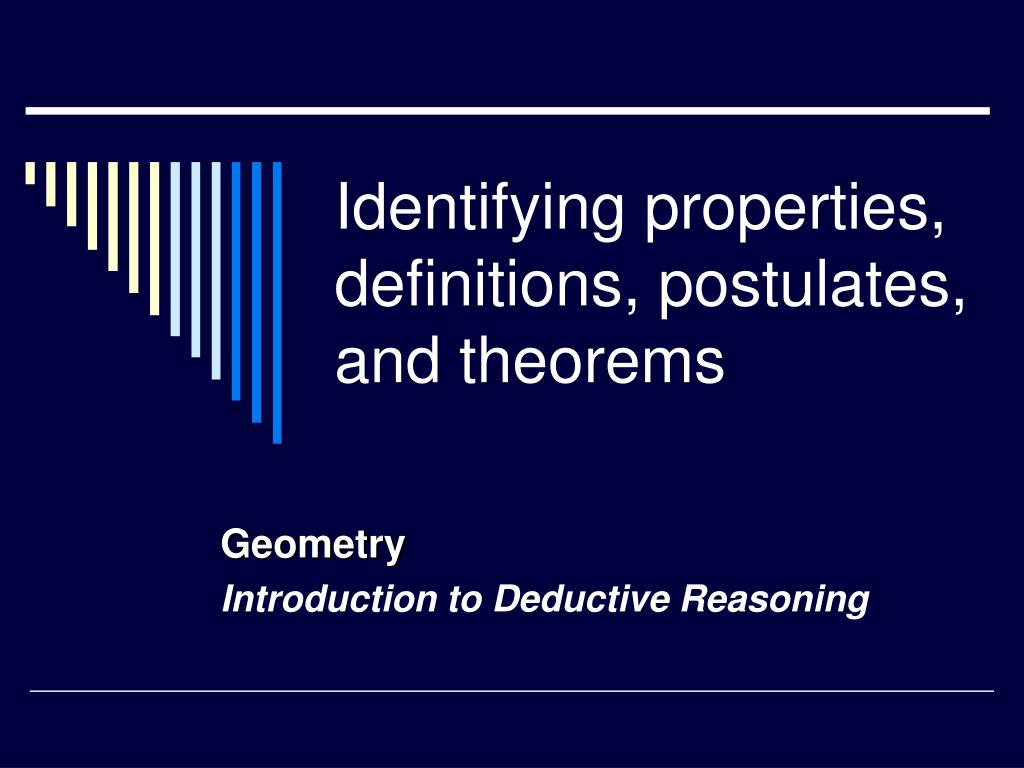 Identifying properties, definitions, postulates, and theorems

Geometry
Introduction to Deductive Reasoning